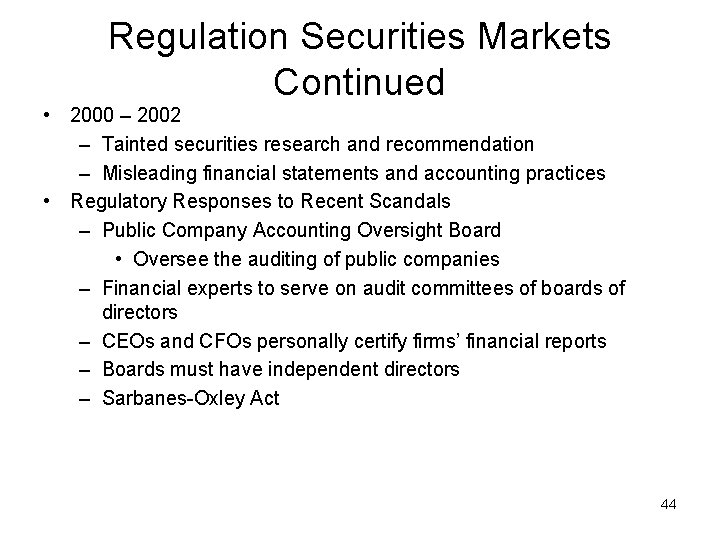 Regulation Securities Markets Continued

• 2000 – 2002
– Tainted securities research and recommendation
– Misleading financial statements and accounting practices
• Regulatory Responses to Recent Scandals
– Public Company Accounting Oversight Board
• Oversee the auditing of public companies
– Financial experts to serve on audit committees of boards of directors
– CEOs and CFOs personally certify firms' financial reports
– Boards must have independent directors
– Sarbanes-Oxley Act

44